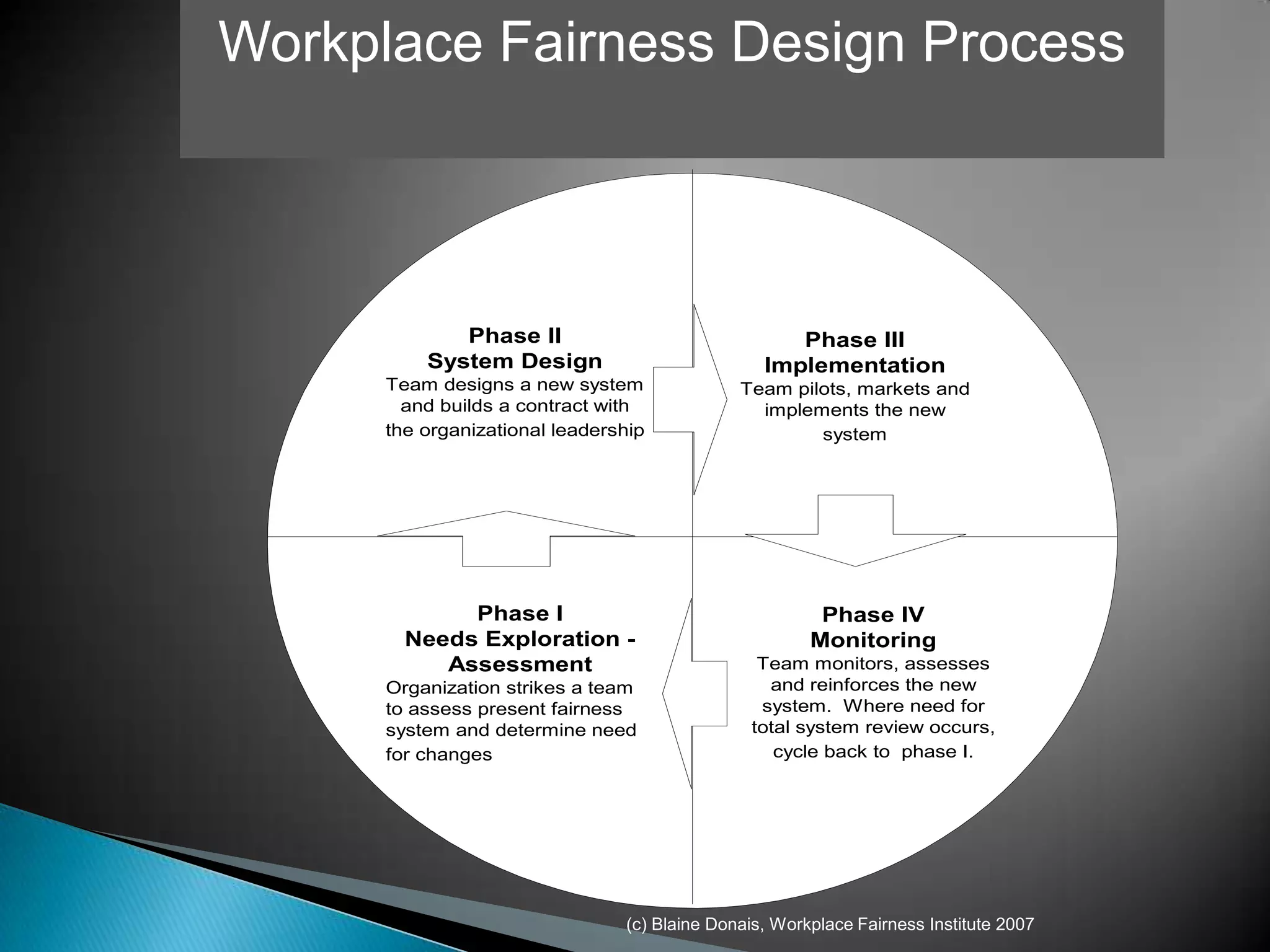 Workplace Fairness Design Process

Phase II
System Design
Team designs a new system and builds a contract with the organizational leadership

Phase III
Implementation
Team pilots, markets and implements the new system

Phase I
Needs Exploration - Assessment
Organization strikes a team to assess present fairness system and determine need for changes

Phase IV
Monitoring
Team monitors, assesses and reinforces the new system. Where need for total system review occurs, cycle back to phase I.

(c) Blaine Donais, Workplace Fairness Institute 2007